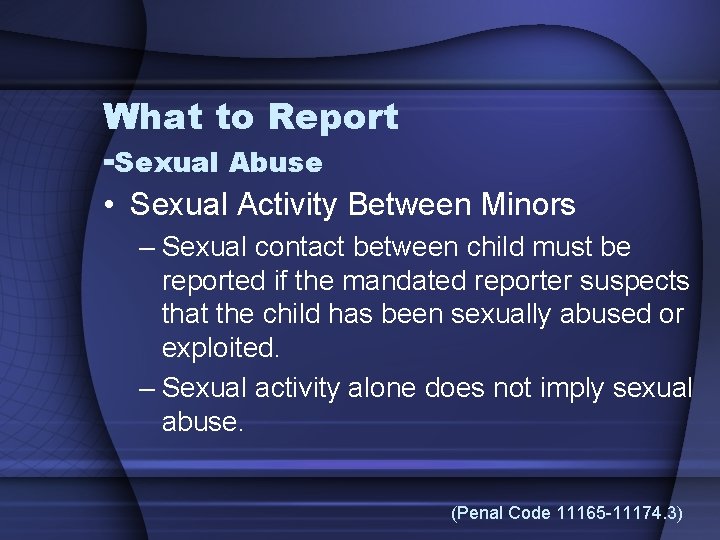 What to Report
-Sexual Abuse

• Sexual Activity Between Minors
– Sexual contact between child must be reported if the mandated reporter suspects that the child has been sexually abused or exploited.
– Sexual activity alone does not imply sexual abuse.

(Penal Code 11165-11174.3)